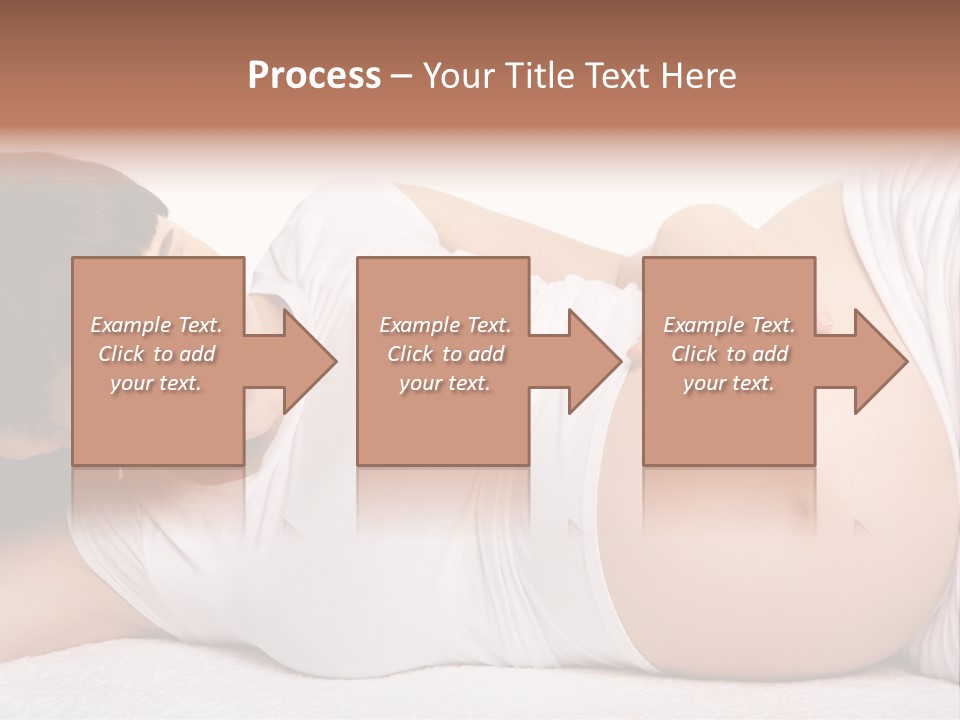 Process – Your Title Text Here

Example Text. Click to add your text.

Example Text. Click to add your text.

Example Text. Click to add your text.